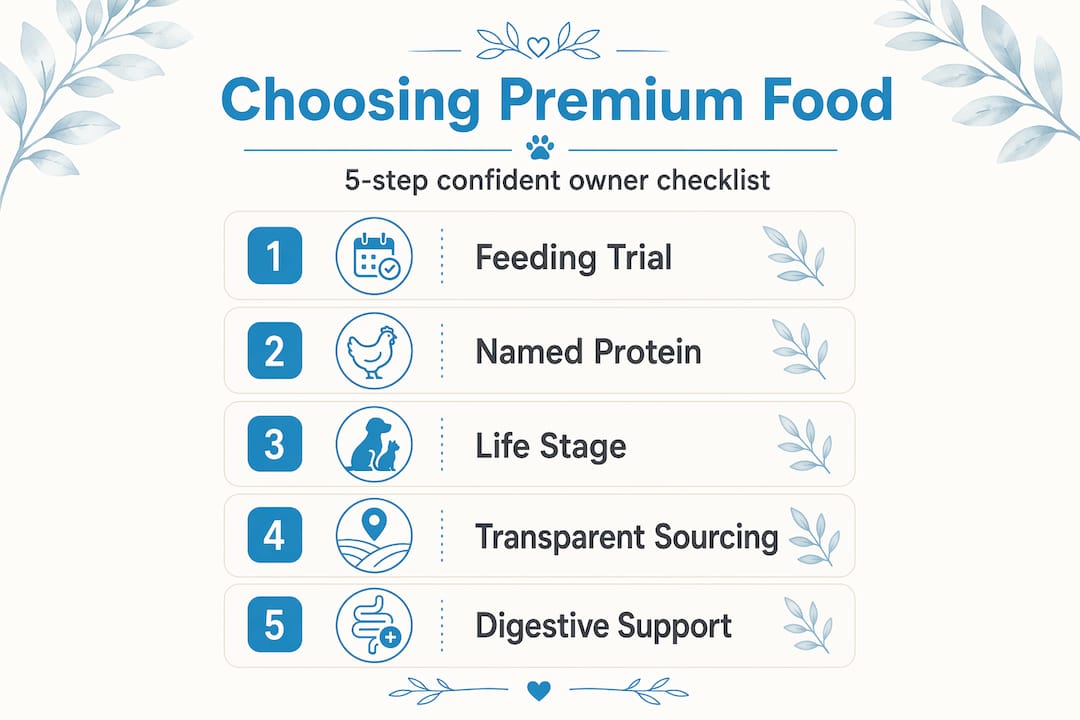 Choosing Premium Food

5-step confident owner checklist

1 Feeding Trial

2 Named Protein

3 Life Stage

4 Transparent Sourcing

5 Digestive Support